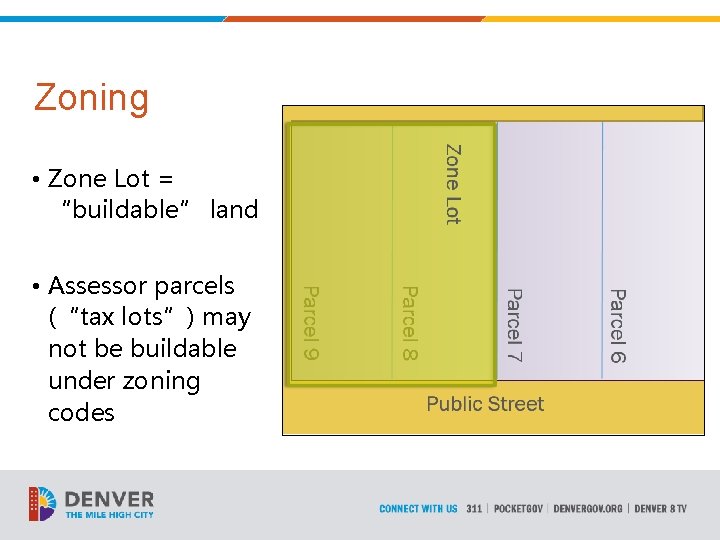 Zoning

• Zone Lot = "buildable" land

• Assessor parcels ("tax lots") may not be buildable under zoning codes

Zone Lot

Parcel 9

Parcel 8

Parcel 7

Parcel 6

Public Street

DENVER
THE MILE HIGH CITY

CONNECT WITH US 311 | POCKETGOV | DENVERGOV.ORG | DENVER 8 TV